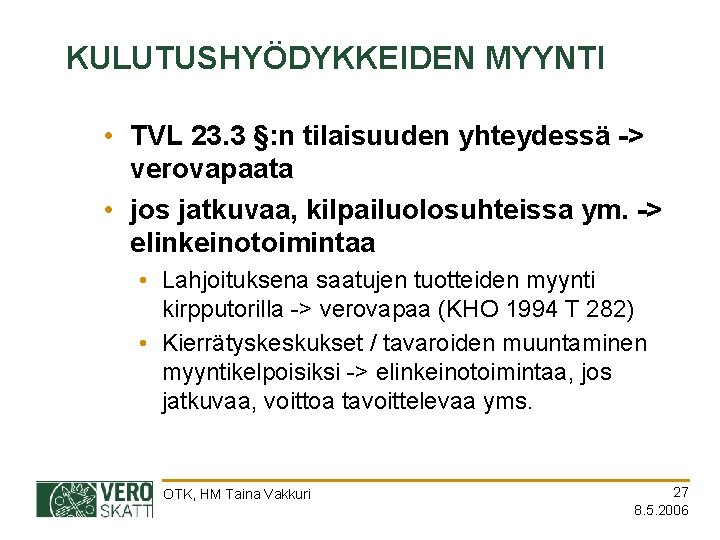 KULUTUSHYÖDYKKEIDEN MYYNTI

• TVL 23.3 §:n tilaisuuden yhteydessä -> verovapaata
• jos jatkuvaa, kilpailuolosuhteissa ym. -> elinkeinotoimintaa
  • Lahjoituksena saatujen tuotteiden myynti kirpputorilla -> verovapaa (KHO 1994 T 282)
  • Kierrätyskeskukset / tavaroiden muuntaminen myyntikelpoisiksi -> elinkeinotoimintaa, jos jatkuvaa, voittoa tavoittelevaa yms.

VERO SKATT

OTK, HM Taina Vakkuri

27
8.5.2006